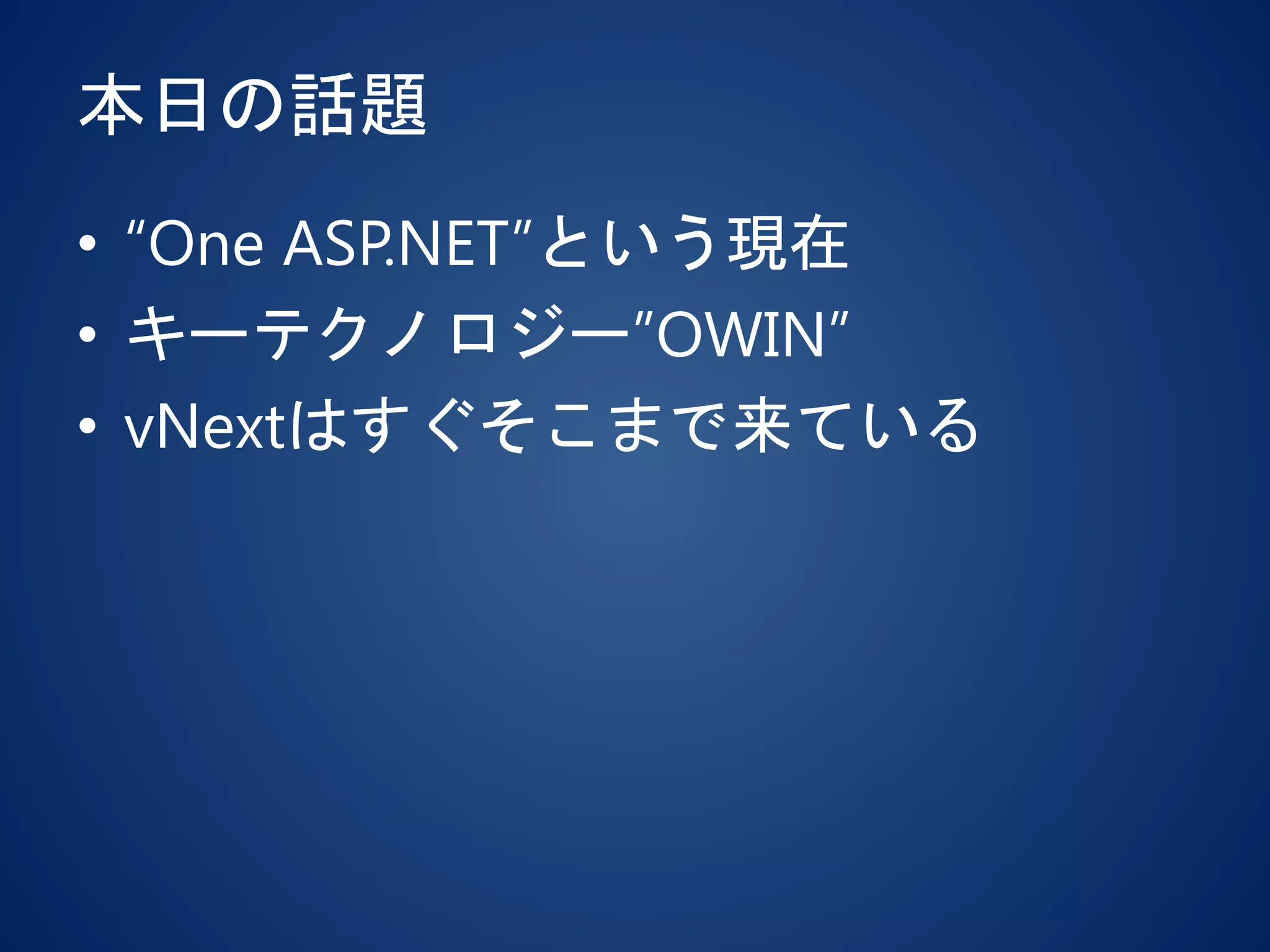 本日の話題

• “One ASP.NET”という現在
• キーテクノロジー”OWIN”
• vNextはすぐそこまで来ている